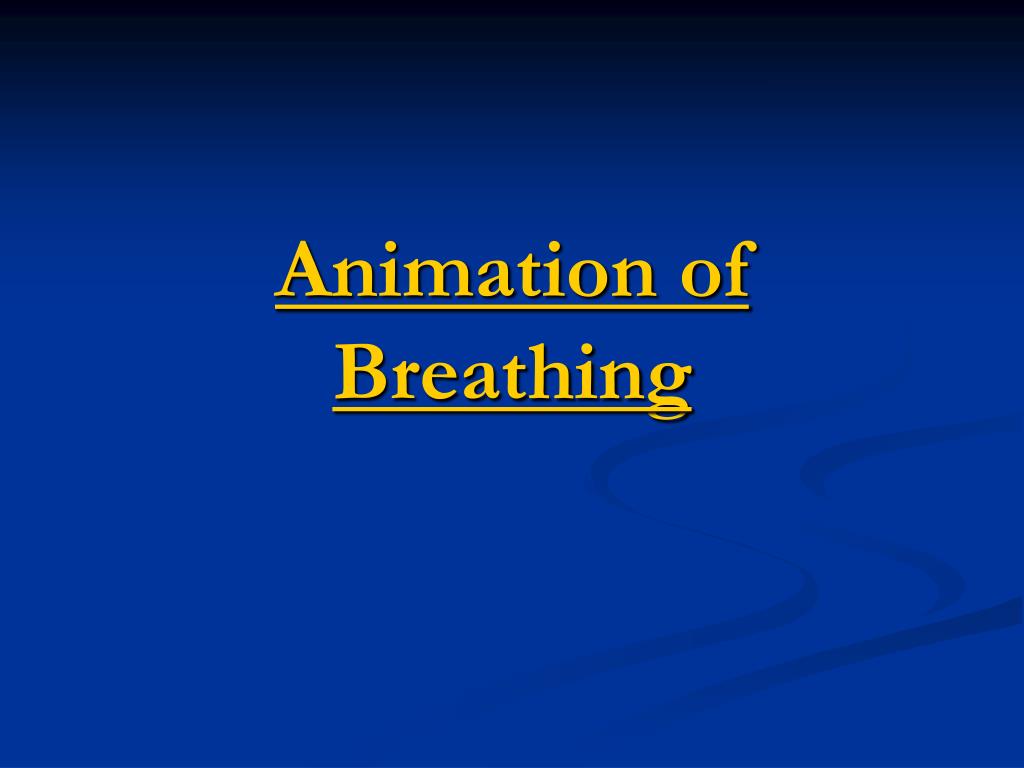 Animation of Breathing